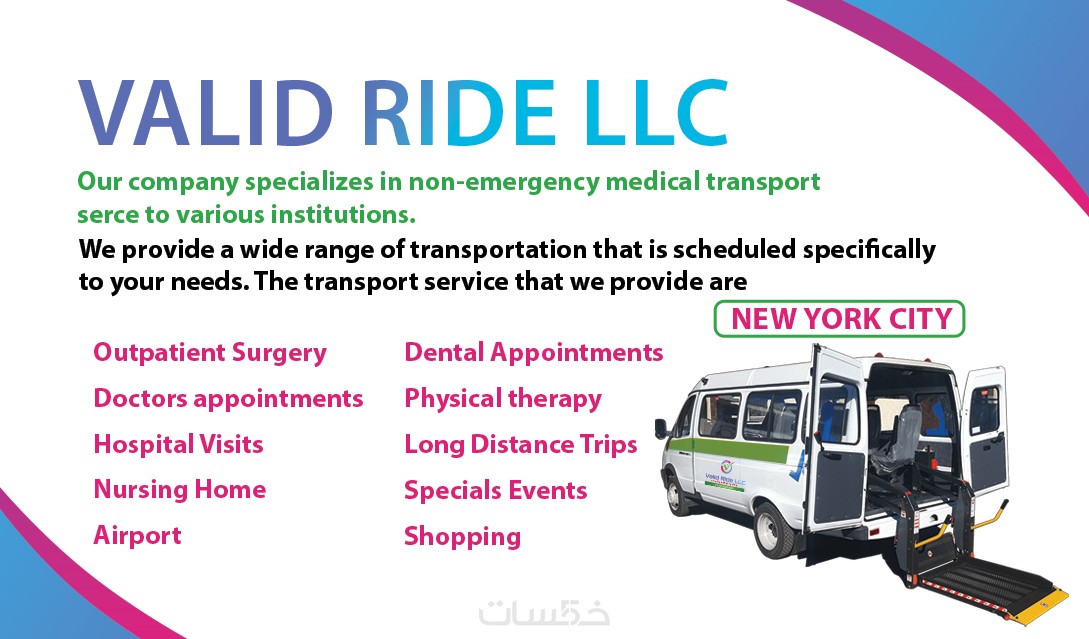 VALID RIDE LLC

Our company specializes in non-emergency medical transport serce to various institutions.

We provide a wide range of transportation that is scheduled specifically to your needs. The transport service that we provide are

NEW YORK CITY

Outpatient Surgery
Doctors appointments
Hospital Visits
Nursing Home
Airport

Dental Appointments
Physical therapy
Long Distance Trips
Specials Events
Shopping

Valid Ride LLC

خمسات